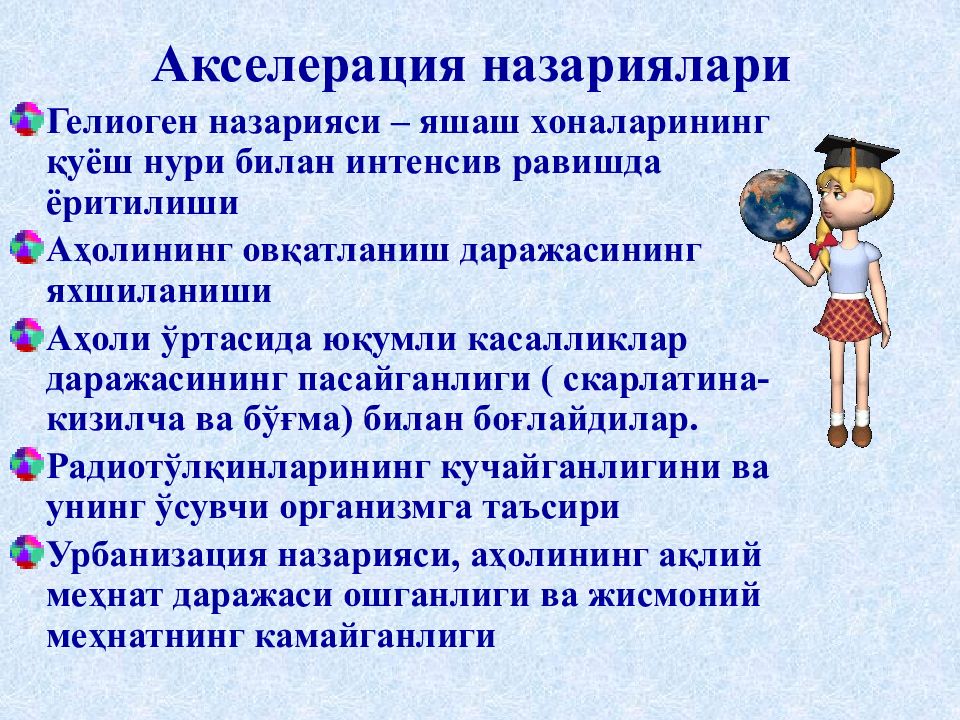 Акселерация назариялари

Гелиоген назарияси – яшаш хоналарининг қуёш нури билан интенсив равишда ёритилиши

Аҳолининг овқатланиш даражасининг яхшиланиши

Аҳоли ўртасида юқумли касалликлар даражасининг пасайганлиги ( скарлатина-кизилча ва бўғма) билан боғлайдилар.

Радиотўлқинларининг кучайганлигини ва унинг ўсувчи организмга таъсири

Урбанизация назарияси, аҳолининг ақлий меҳнат даражаси ошганлиги ва жисмоний меҳнатнинг камайганлиги